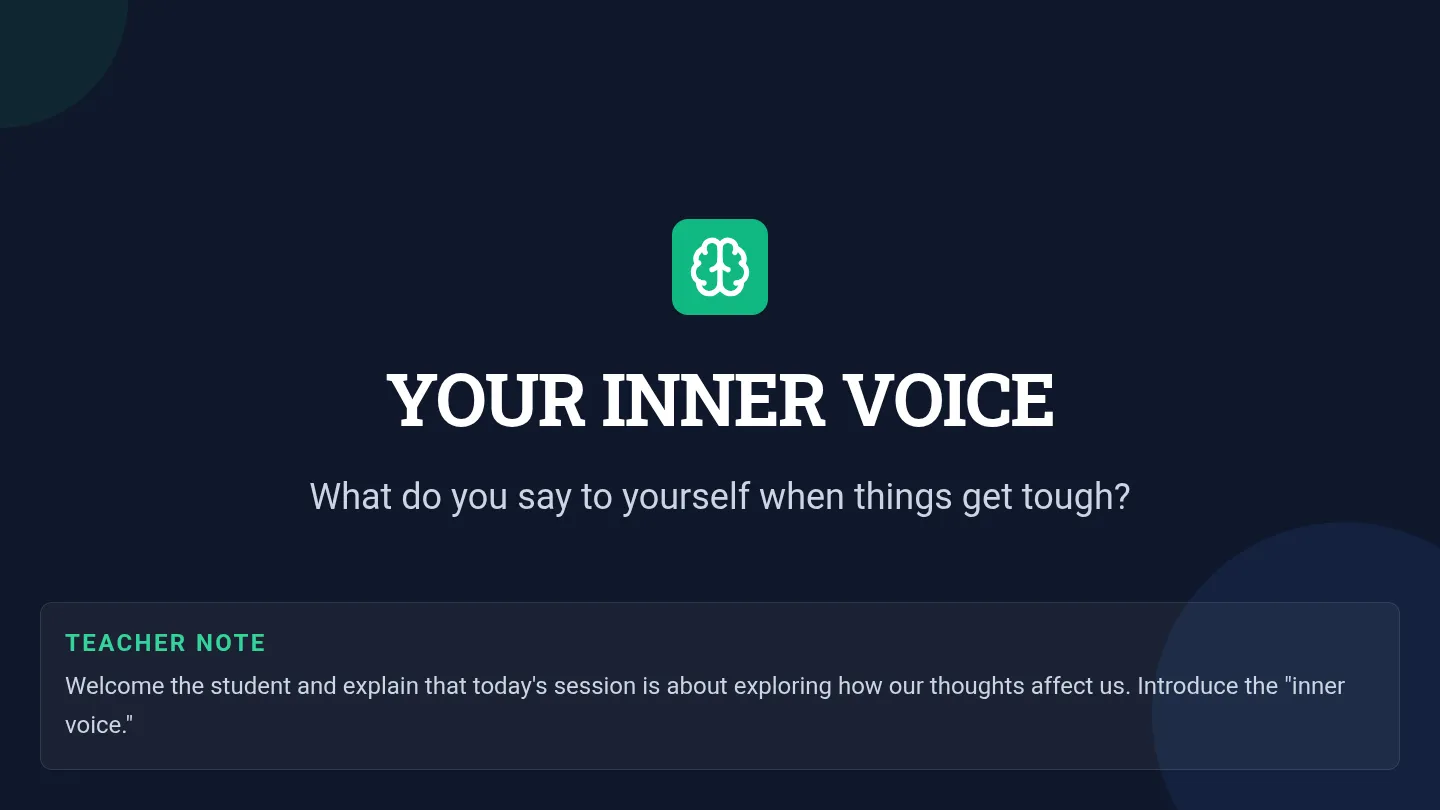 YOUR INNER VOICE

What do you say to yourself when things get tough?

TEACHER NOTE

Welcome the student and explain that today's session is about exploring how our thoughts affect us. Introduce the "inner voice."